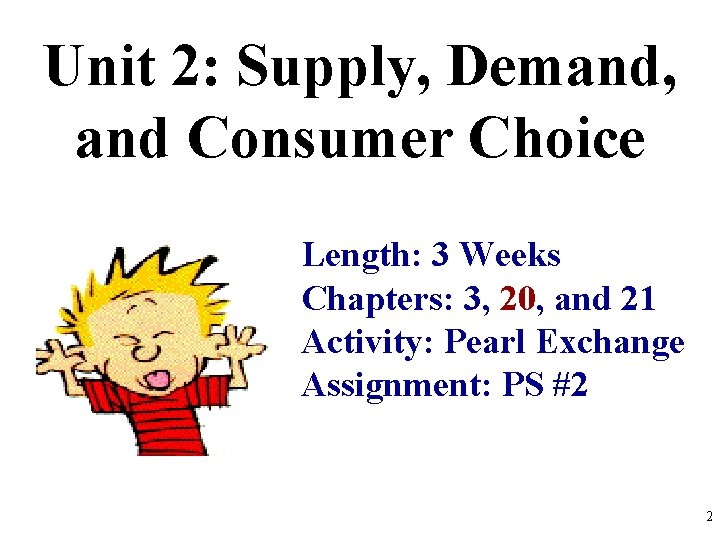 Unit 2: Supply, Demand, and Consumer Choice

Length: 3 Weeks
Chapters: 3, 20, and 21
Activity: Pearl Exchange
Assignment: PS #2

2